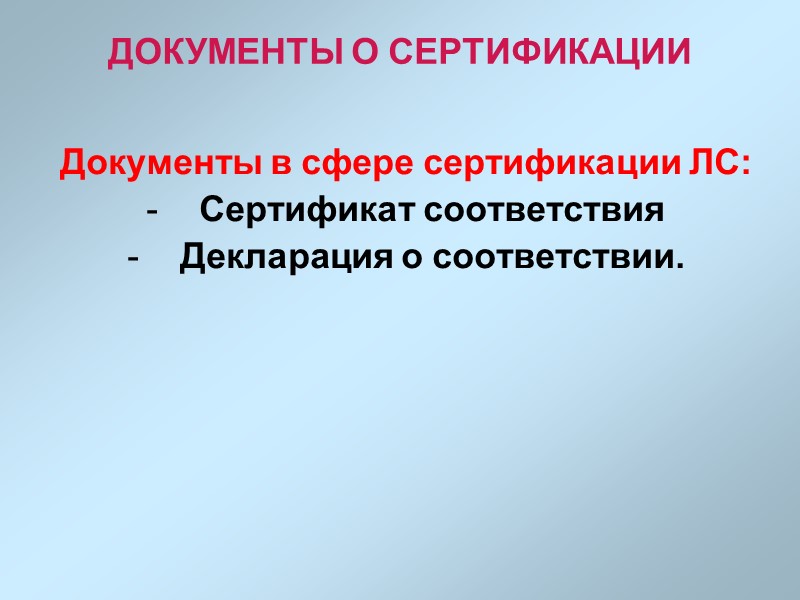 ДОКУМЕНТЫ О СЕРТИФИКАЦИИ

Документы в сфере сертификации ЛС:
- Сертификат соответствия
- Декларация о соответствии.